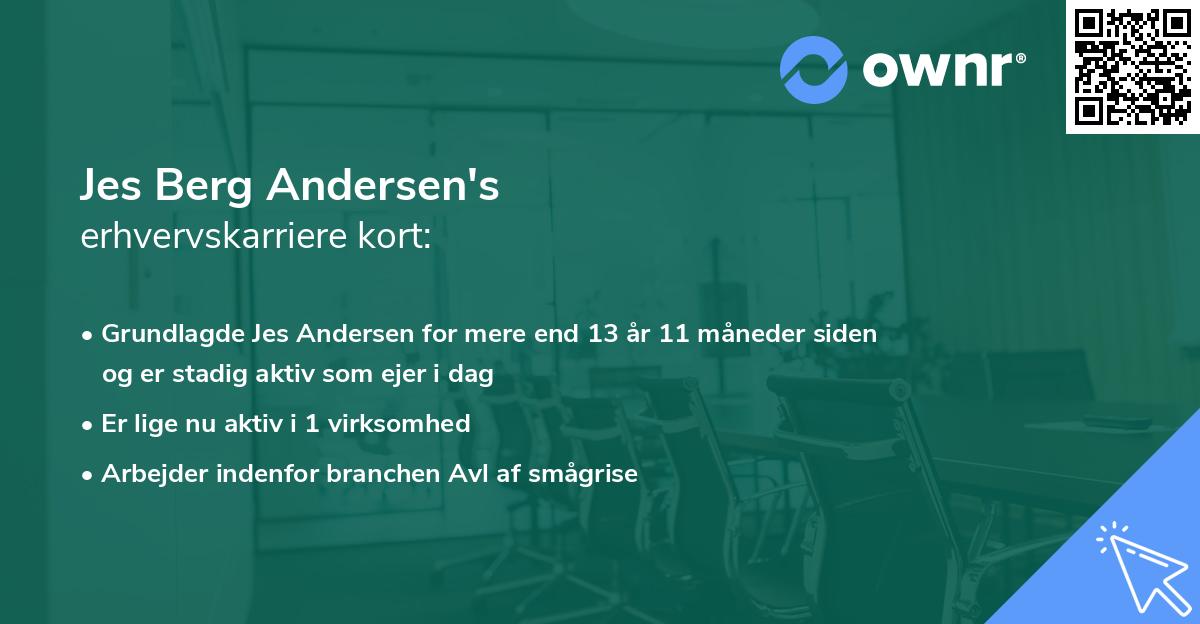 ownr®

Jes Berg Andersen's
erhvervskarriere kort:

• Grundlagde Jes Andersen for mere end 13 år 11 måneder siden og er stadig aktiv som ejer i dag
• Er lige nu aktiv i 1 virksomhed
• Arbejder indenfor branchen Avl af smågrise